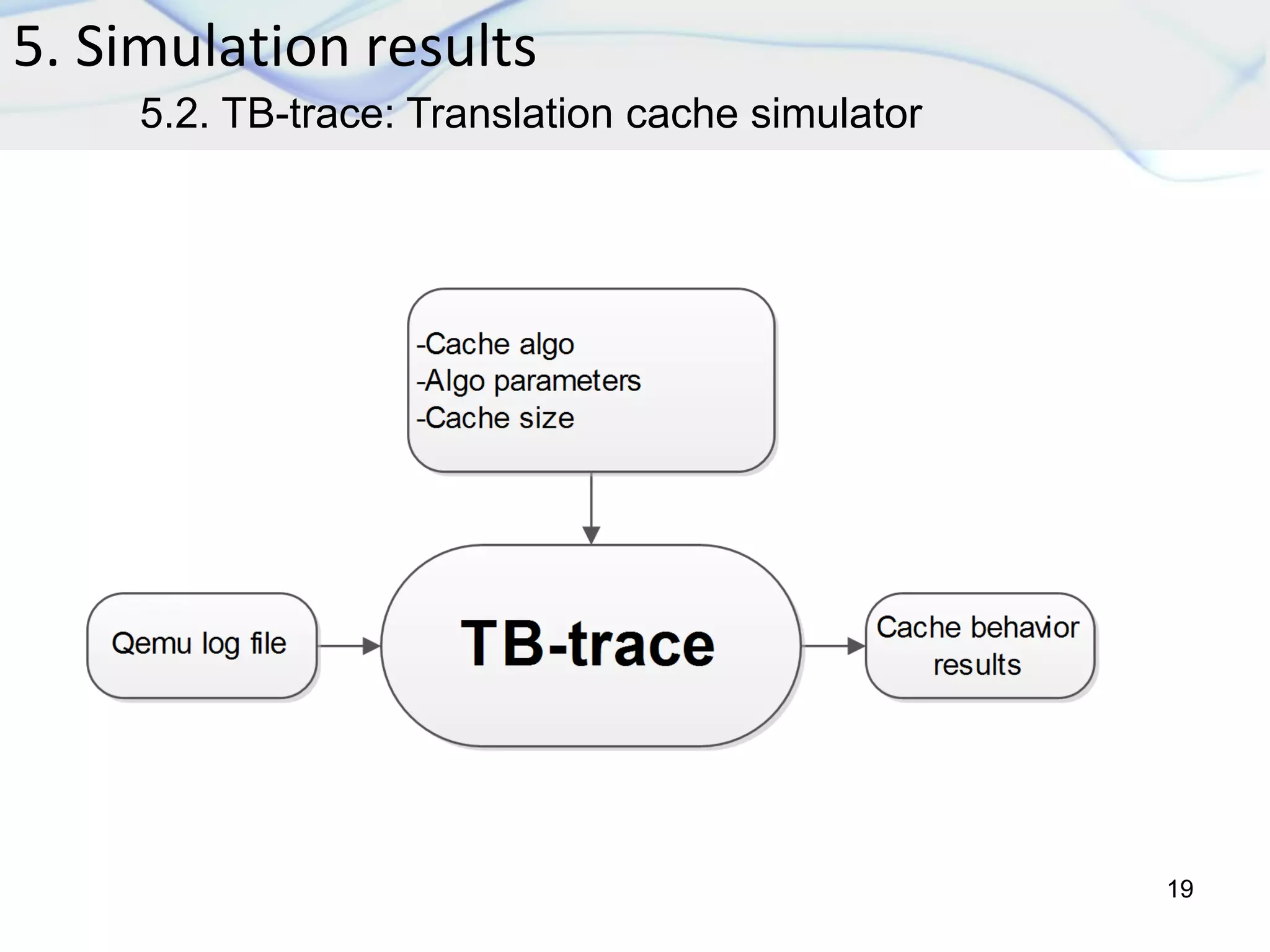 5. Simulation results

5.2. TB-trace: Translation cache simulator

-Cache algo
-Algo parameters
-Cache size

Qemu log file

TB-trace

Cache behavior results

19